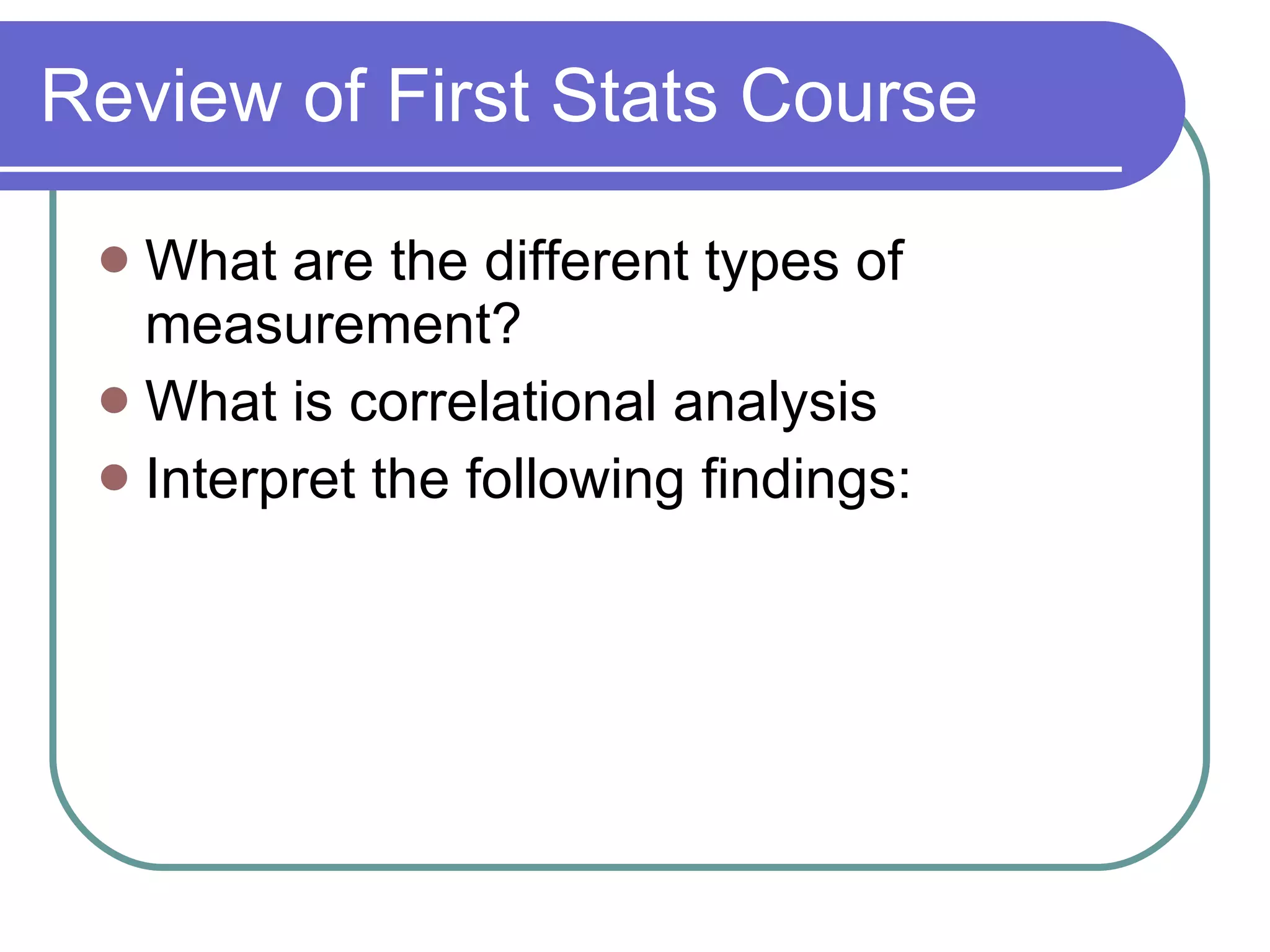 Review of First Stats Course

- What are the different types of measurement?
- What is correlational analysis
- Interpret the following findings: